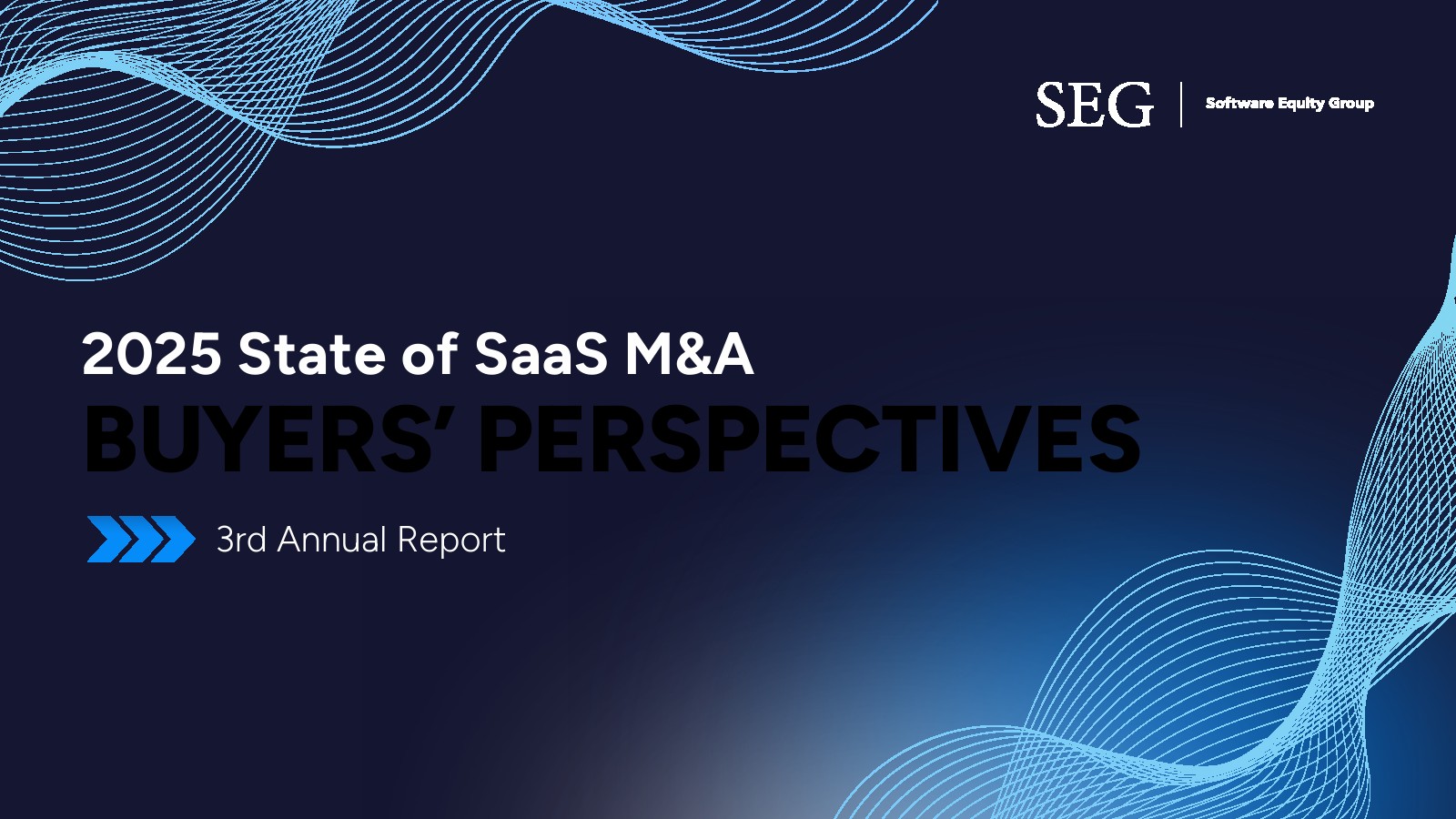 SEG | Software Equity Group

2025 State of SaaS M&A

BUYERS' PERSPECTIVES

3rd Annual Report